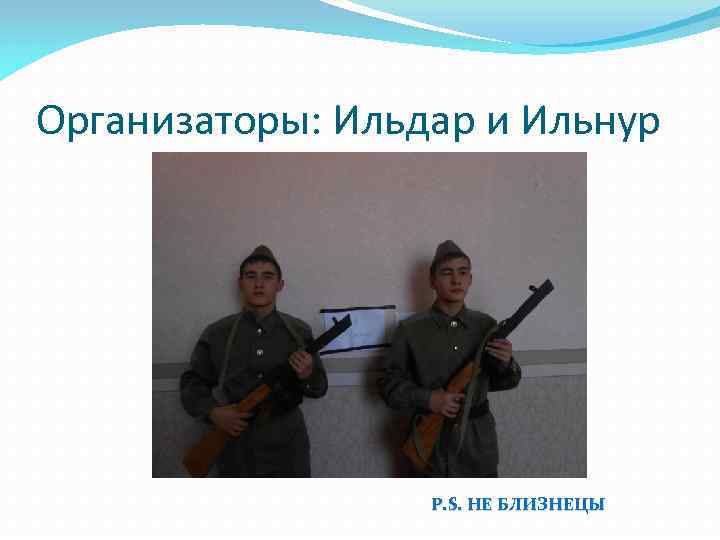 Организаторы: Ильдар и Ильнур

P.S. НЕ БЛИЗНЕЦЫ